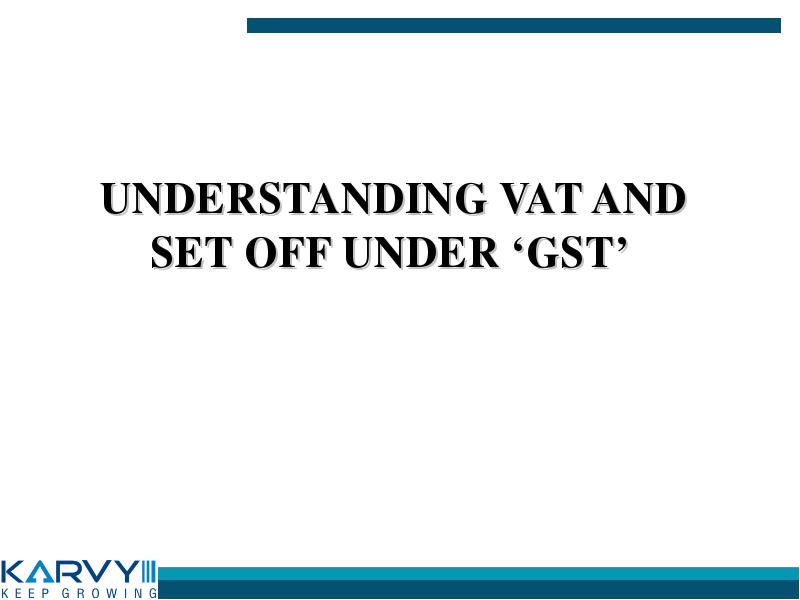 UNDERSTANDING VAT AND SET OFF UNDER ‘GST’

KARVY
KEEP GROWING